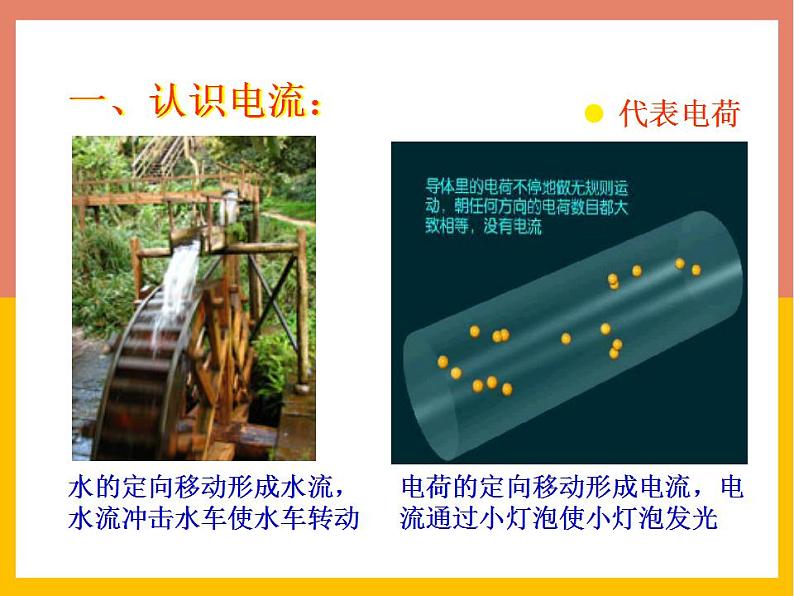 一、认识电流：

● 代表电荷

导体里的电荷不停地做无规则运动，朝任何方向的电荷数目都大致相等，没有电流

水的定向移动形成水流，水流冲击水车使水车转动

电荷的定向移动形成电流，电流通过小灯泡使小灯泡发光